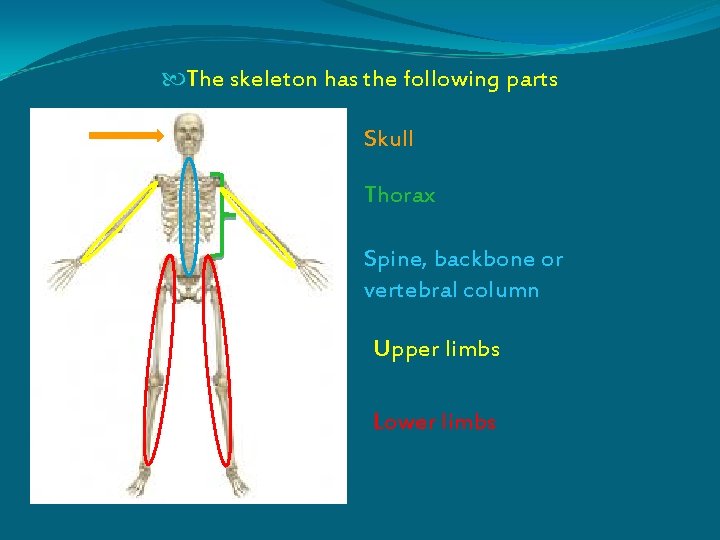 The skeleton has the following parts

Skull

Thorax

Spine, backbone or vertebral column

Upper limbs

Lower limbs